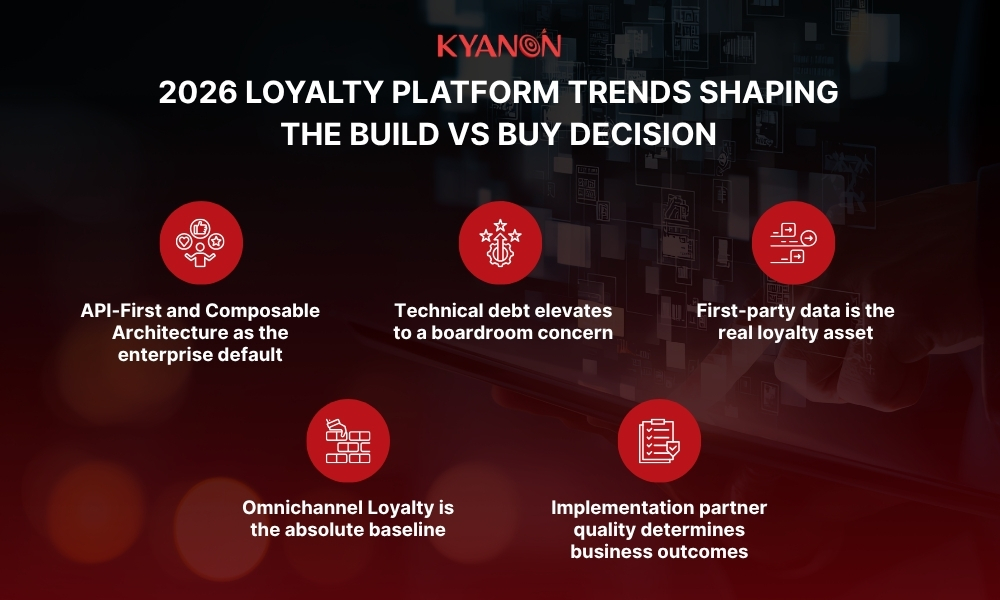 KYANON

2026 LOYALTY PLATFORM TRENDS SHAPING THE BUILD VS BUY DECISION

API-First and Composable Architecture as the enterprise default

Technical debt elevates to a boardroom concern

First-party data is the real loyalty asset

Omnichannel Loyalty is the absolute baseline

Implementation partner quality determines business outcomes